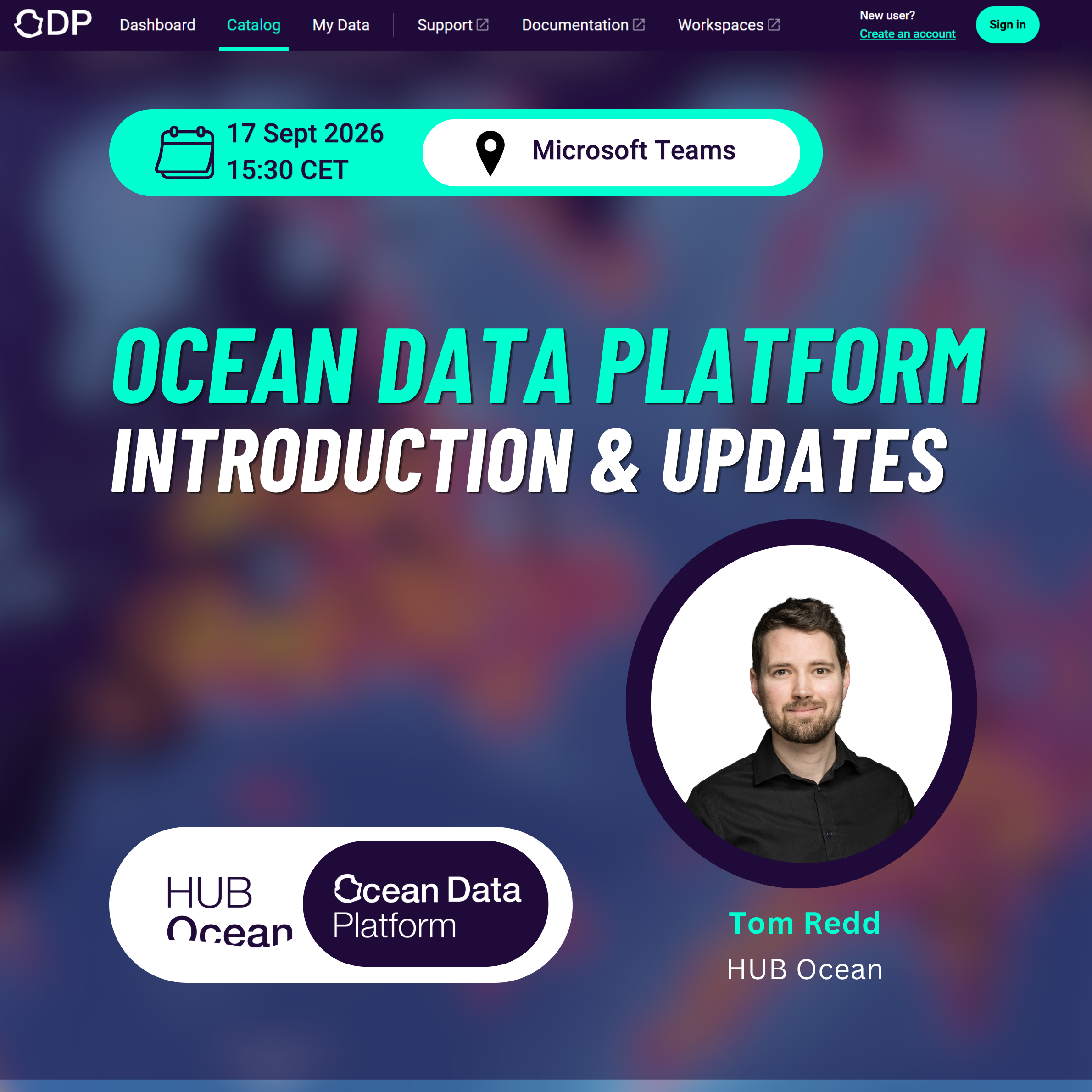 ODP Dashboard Catalog My Data Support Documentation Workspaces New user? Create an account Sign in

17 Sept 2026
15:30 CET

Microsoft Teams

OCEAN DATA PLATFORM
INTRODUCTION & UPDATES

HUB Ocean

Ocean Data Platform

Tom Redd
HUB Ocean